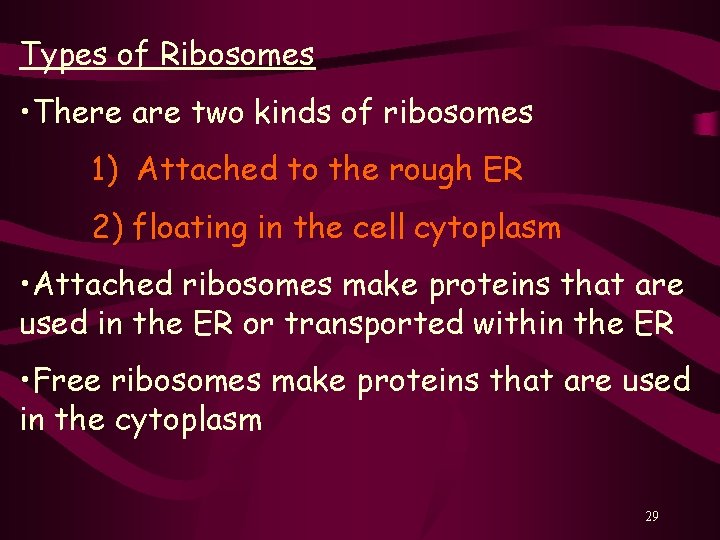 Types of Ribosomes

•There are two kinds of ribosomes

1) Attached to the rough ER

2) floating in the cell cytoplasm

•Attached ribosomes make proteins that are used in the ER or transported within the ER

•Free ribosomes make proteins that are used in the cytoplasm

29